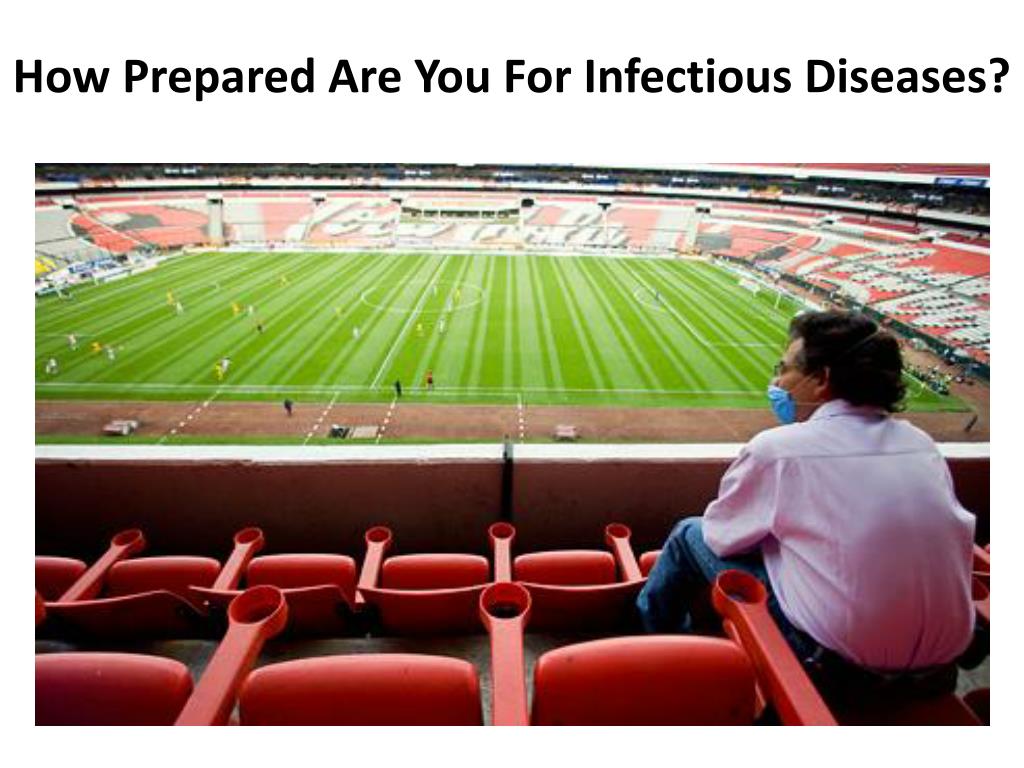 How Prepared Are You For Infectious Diseases?